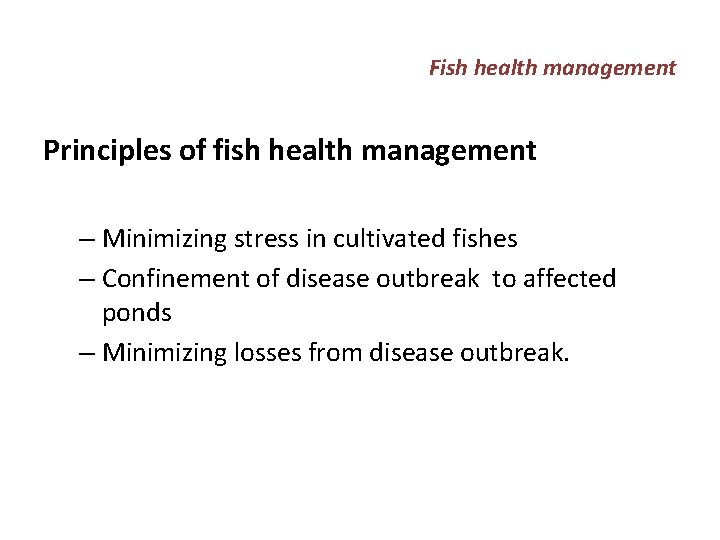 Fish health management

Principles of fish health management

– Minimizing stress in cultivated fishes
– Confinement of disease outbreak to affected ponds
– Minimizing losses from disease outbreak.